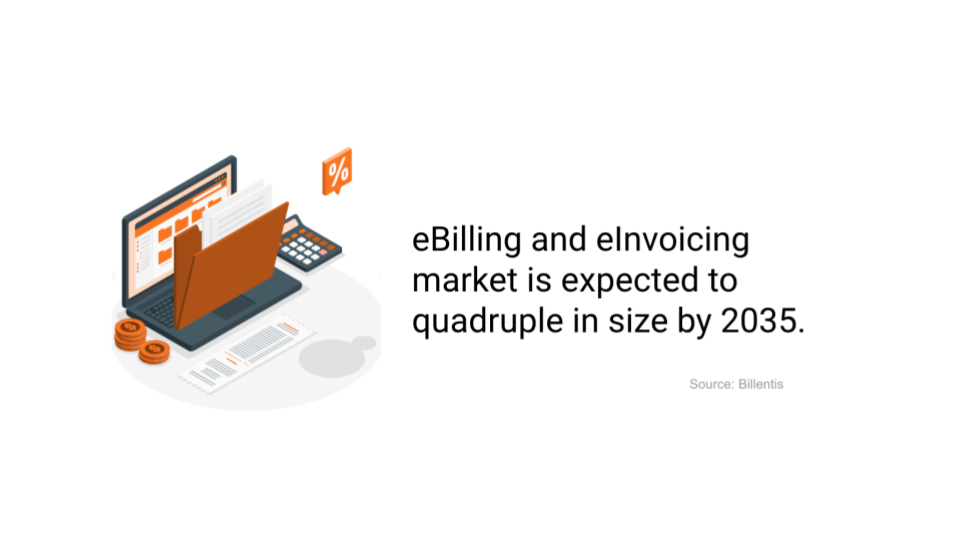 %

eBilling and eInvoicing market is expected to quadruple in size by 2035.

Source: Billentis